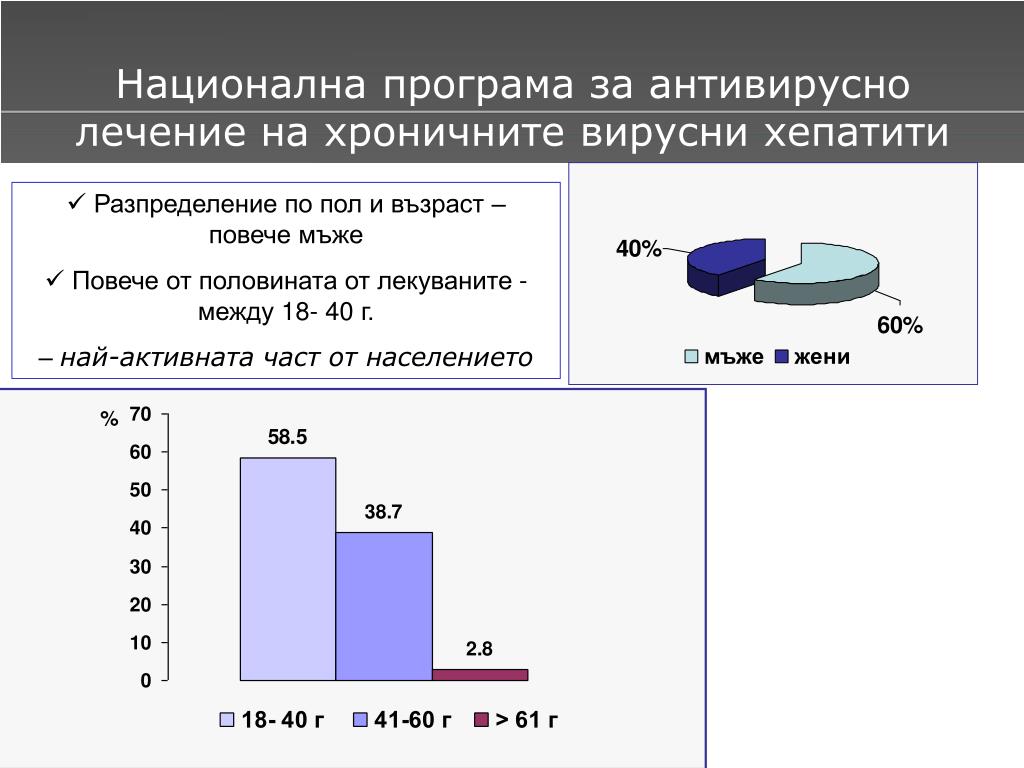 Национална програма за антивирусно лечение на хроничните вирусни хепатити

✓ Разпределение по пол и възраст – повече мъже

✓ Повече от половината от лекуваните - между 18- 40 г.

– най-активната част от населението

40%

60%

мъже жени

%

70
60
50
40
30
20
10
0

58.5

38.7

2.8

18- 40 г 41-60 г > 61 г